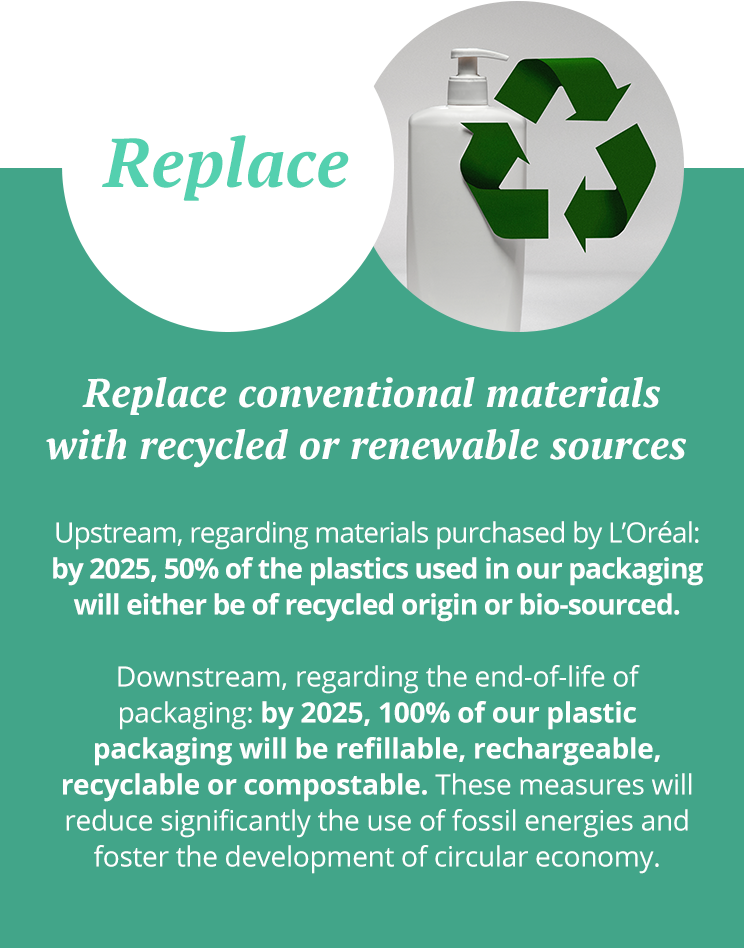 Replace

Replace conventional materials with recycled or renewable sources

Upstream, regarding materials purchased by L'Oréal: by 2025, 50% of the plastics used in our packaging will either be of recycled origin or bio-sourced.

Downstream, regarding the end-of-life of packaging: by 2025, 100% of our plastic packaging will be refillable, rechargeable, recyclable or compostable. These measures will reduce significantly the use of fossil energies and foster the development of circular economy.